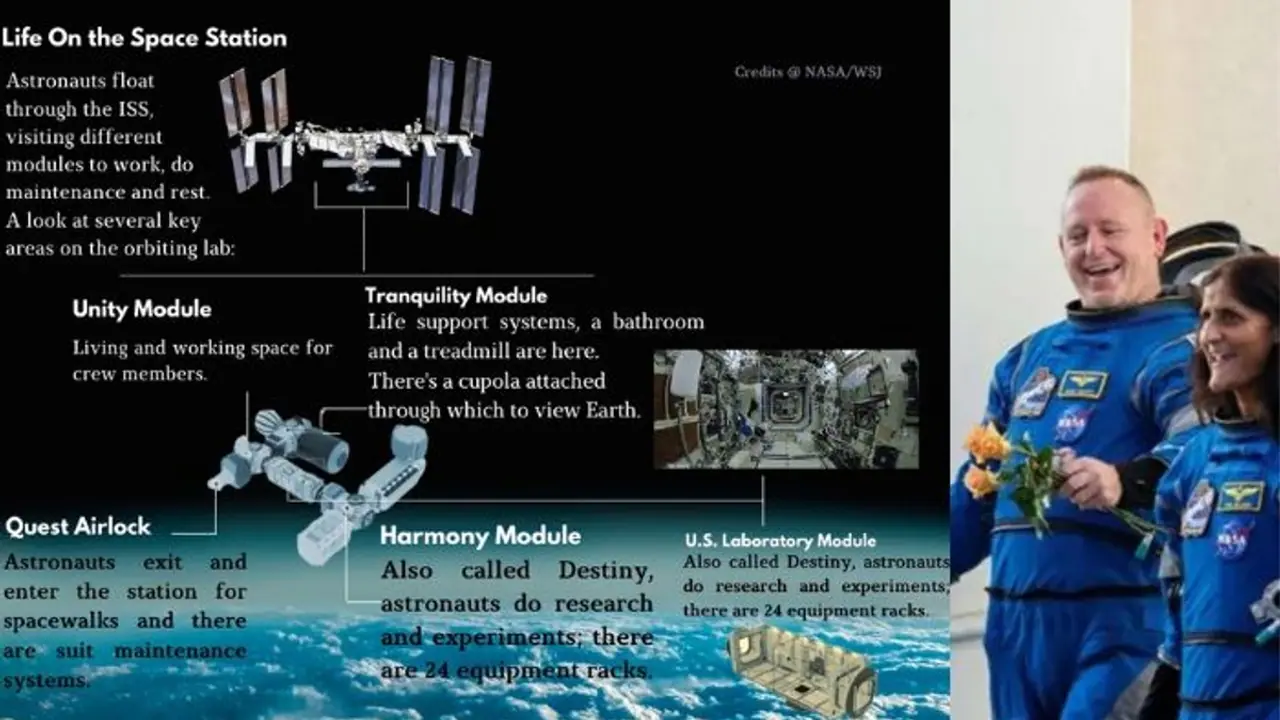 Life On the Space Station

Astronauts float through the ISS, visiting different modules to work, do maintenance and rest. A look at several key areas on the orbiting lab:

Credits @ NASA/WSJ

Unity Module

Living and working space for crew members.

Tranquility Module

Life support systems, a bathroom and a treadmill are here. There's a cupola attached through which to view Earth.

Quest Airlock

Astronauts exit and enter the station for spacewalks and there are suit maintenance systems.

Harmony Module

Also called Destiny, astronauts do research and experiments; there are 24 equipment racks.

U.S. Laboratory Module

Also called Destiny, astronauts do research and experiments; there are 24 equipment racks.